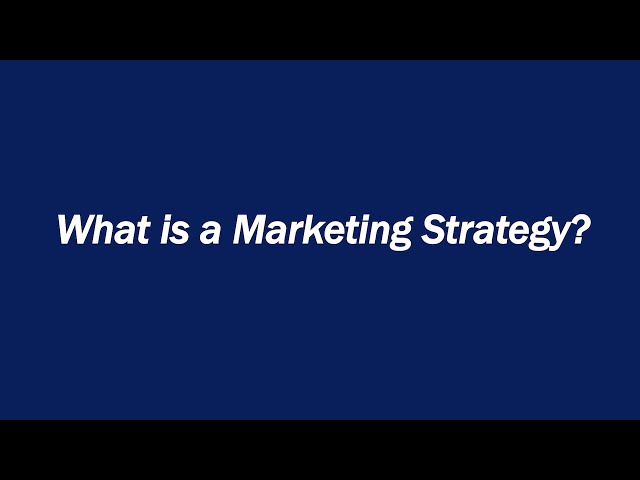 What is a Marketing Strategy?